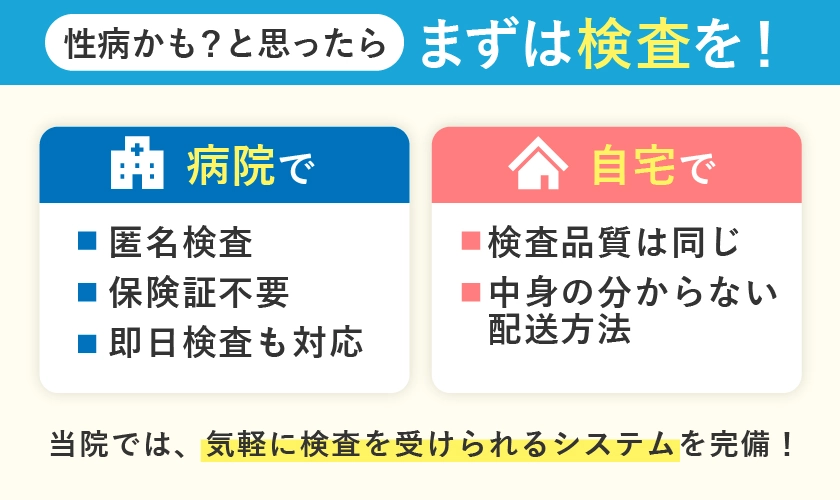 性病かも？と思ったら まずは検査を！

病院で

■ 匿名検査
■ 保険証不要
■ 即日検査も対応

自宅で

■ 検査品質は同じ
■ 中身の分からない配送方法

当院では、気軽に検査を受けられるシステムを完備！